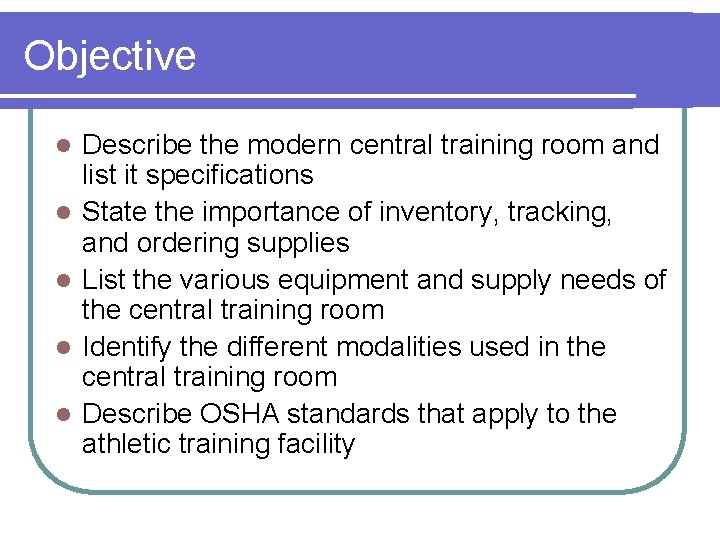 Objective

- Describe the modern central training room and list it specifications
- State the importance of inventory, tracking, and ordering supplies
- List the various equipment and supply needs of the central training room
- Identify the different modalities used in the central training room
- Describe OSHA standards that apply to the athletic training facility